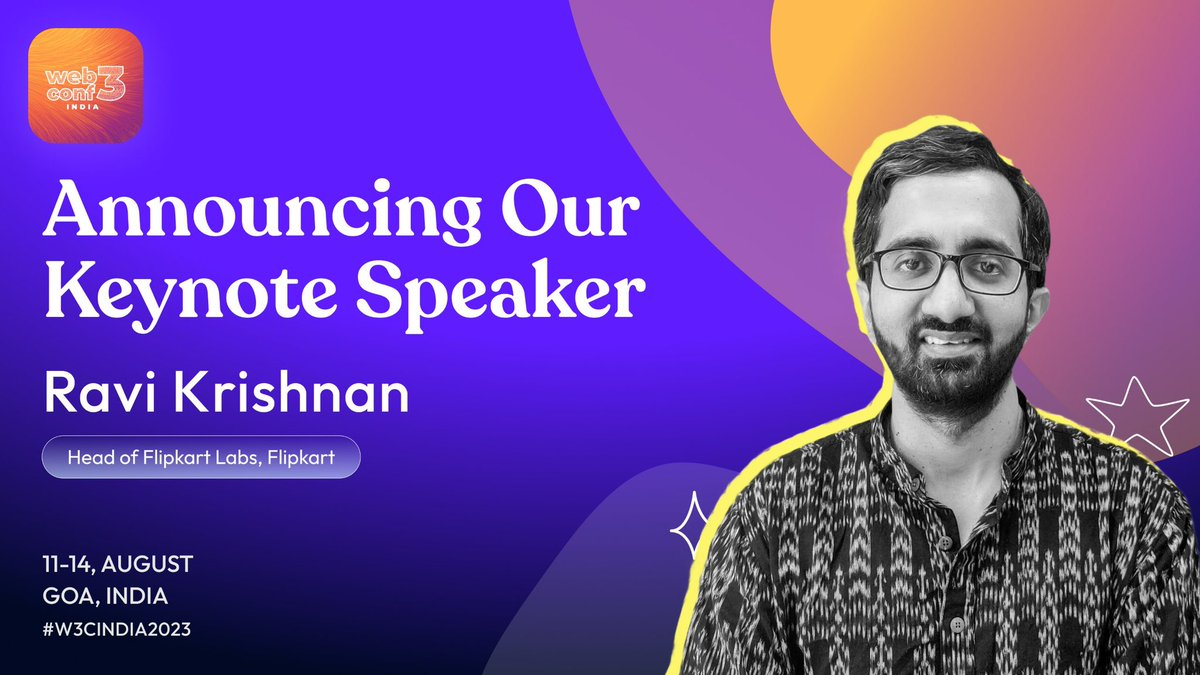 web3 conf INDIA

Announcing Our Keynote Speaker

Ravi Krishnan

Head of Flipkart Labs, Flipkart

11-14, AUGUST
GOA, INDIA
#W3CINDIA2023